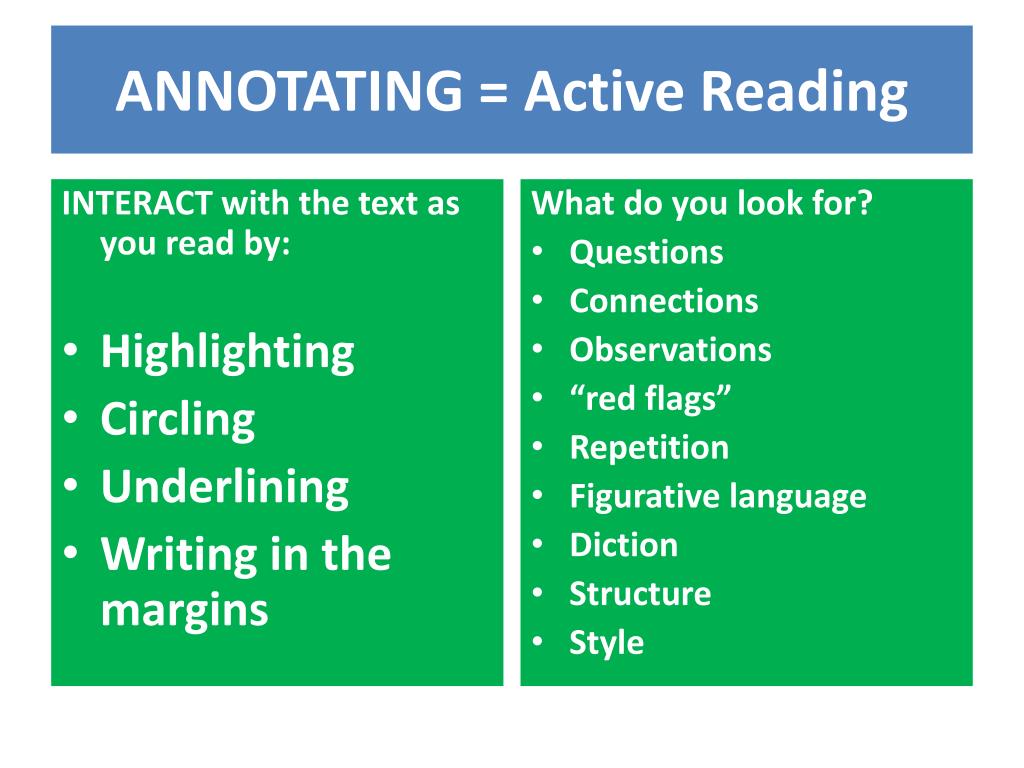 ANNOTATING = Active Reading

INTERACT with the text as you read by:

• Highlighting
• Circling
• Underlining
• Writing in the margins

What do you look for?
• Questions
• Connections
• Observations
• “red flags”
• Repetition
• Figurative language
• Diction
• Structure
• Style